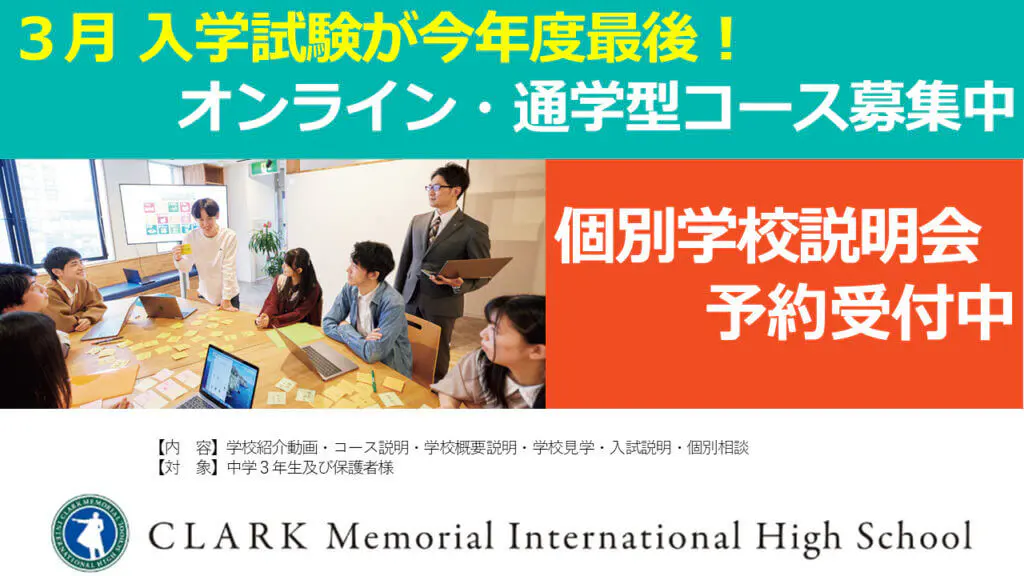 ３月 入学試験が今年度最後！
オンライン・通学型コース募集中

個別学校説明会
予約受付中

【内　容】学校紹介動画・コース説明・学校概要説明・学校見学・入試説明・個別相談
【対　象】中学３年生及び保護者様

CLARK MEMORIAL INTERNATIONAL HIGH SCHOOL

CLARK Memorial International High School